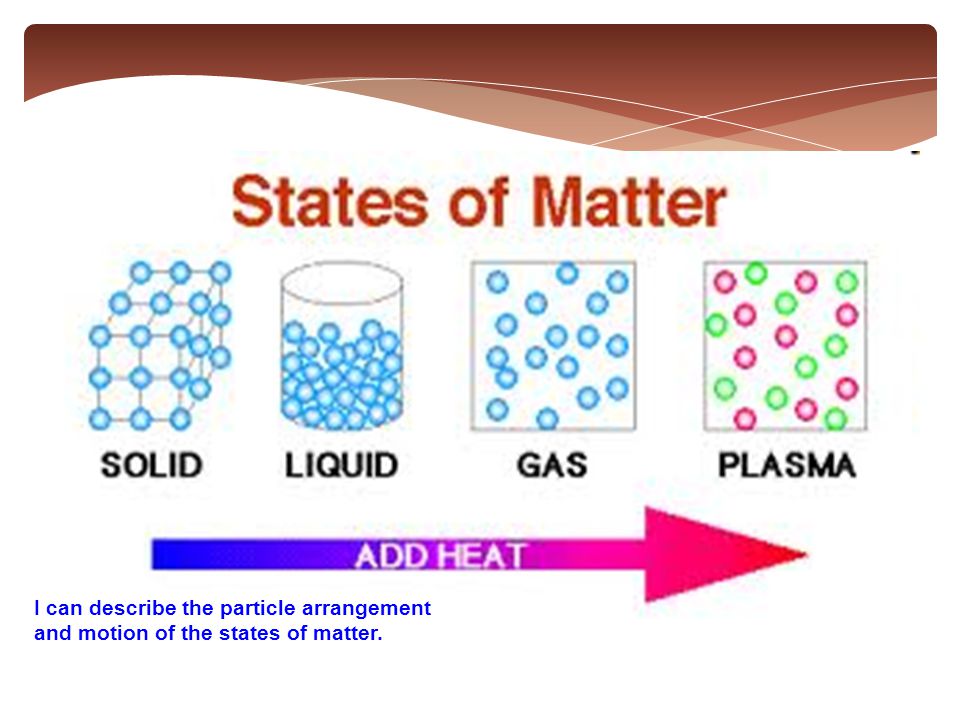 States of Matter

SOLID

LIQUID

GAS

PLASMA

ADD HEAT

I can describe the particle arrangement and motion of the states of matter.